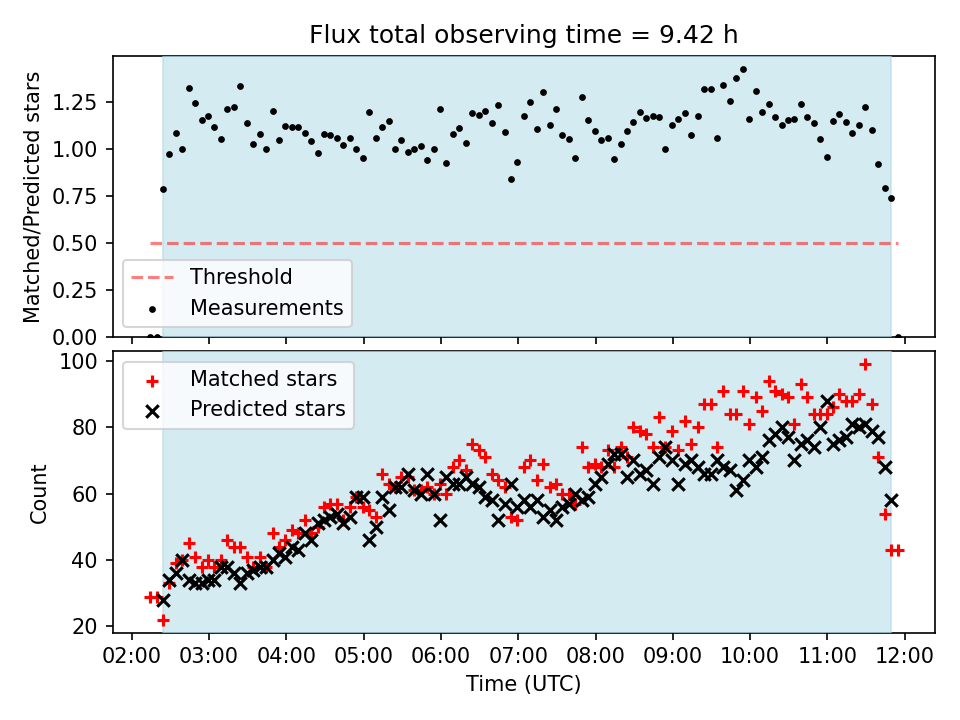 Flux total observing time = 9.42 h

Matched/Predicted stars

1.25
1.00
0.75
0.50
0.25
0.00

Threshold
Measurements

Matched stars
Predicted stars

Count

100
80
60
40
20

02:00 03:00 04:00 05:00 06:00 07:00 08:00 09:00 10:00 11:00 12:00

Time (UTC)